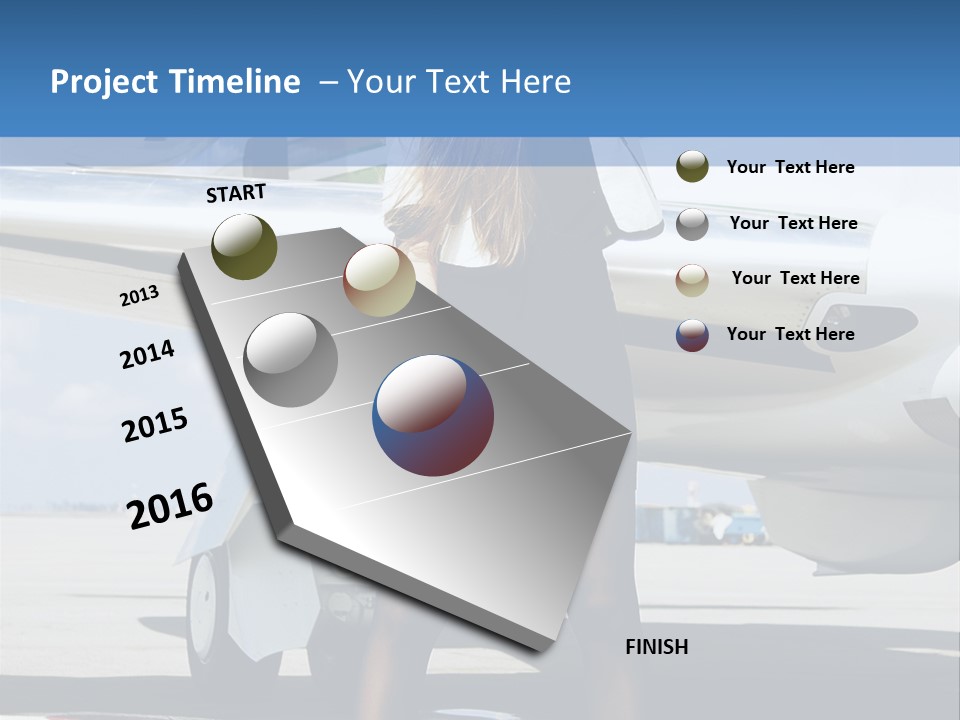 Project Timeline – Your Text Here

START

2013

2014

2015

2016

FINISH

Your Text Here

Your Text Here

Your Text Here

Your Text Here